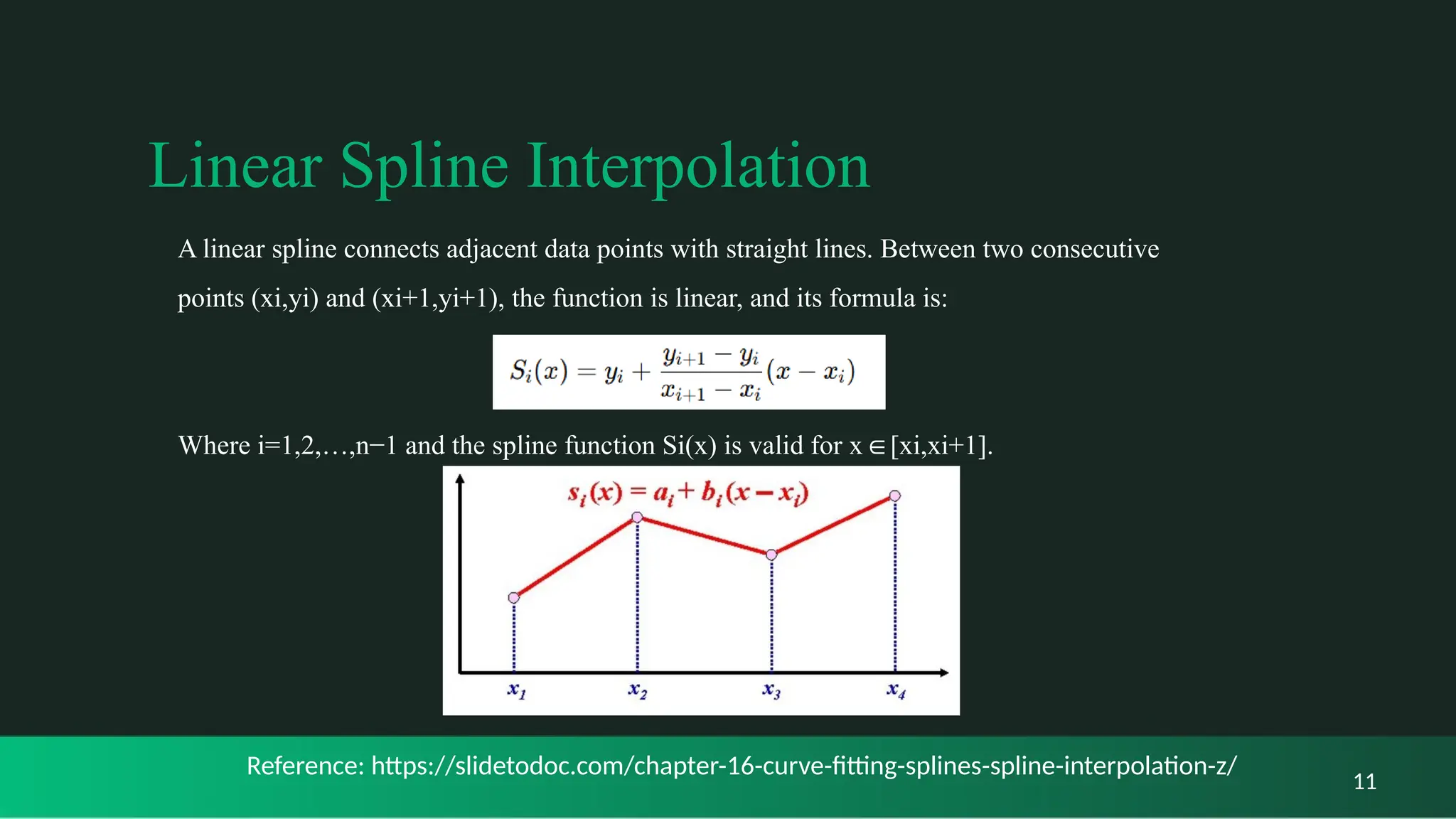 Linear Spline Interpolation

A linear spline connects adjacent data points with straight lines. Between two consecutive points (xi,yi) and (xi+1,yi+1), the function is linear, and its formula is:

$S_i(x) = y_i + \frac{y_{i+1} - y_i}{x_{i+1} - x_i}(x - x_i)$

Where i=1,2,…,n−1 and the spline function Si(x) is valid for x ∈ [xi,xi+1].

$s_i(x) = a_i + b_i(x - x_i)$

$x_1$ $x_2$ $x_3$ $x_4$

Reference: https://slidetodoc.com/chapter-16-curve-fitting-splines-spline-interpolation-z/

11